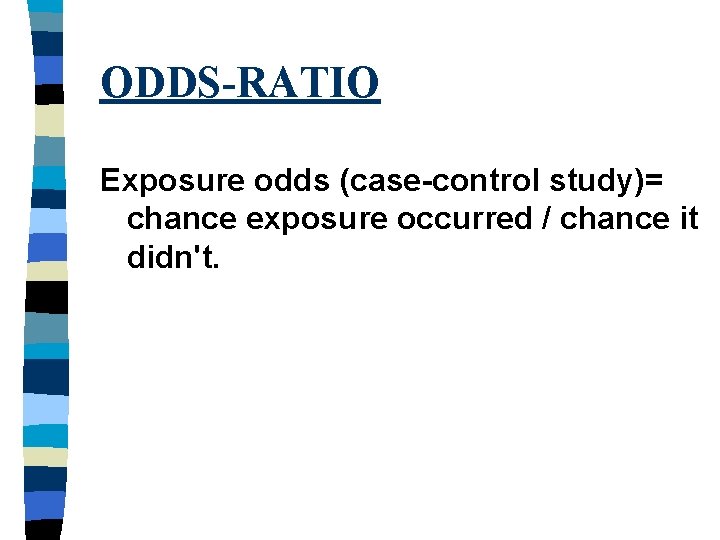 ODDS-RATIO

Exposure odds (case-control study)= chance exposure occurred / chance it didn't.